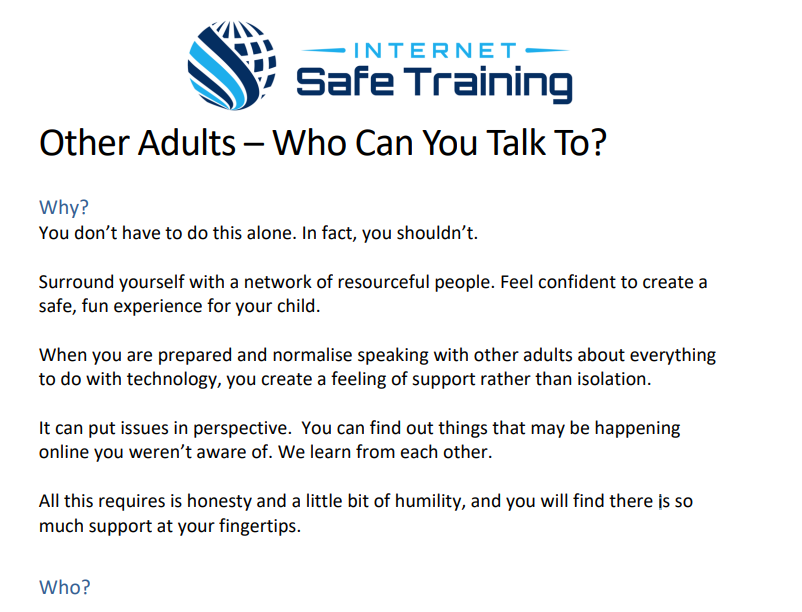 INTERNET
Safe Training

Other Adults – Who Can You Talk To?

Why?
You don't have to do this alone. In fact, you shouldn't.

Surround yourself with a network of resourceful people. Feel confident to create a safe, fun experience for your child.

When you are prepared and normalise speaking with other adults about everything to do with technology, you create a feeling of support rather than isolation.

It can put issues in perspective. You can find out things that may be happening online you weren't aware of. We learn from each other.

All this requires is honesty and a little bit of humility, and you will find there is so much support at your fingertips.

Who?